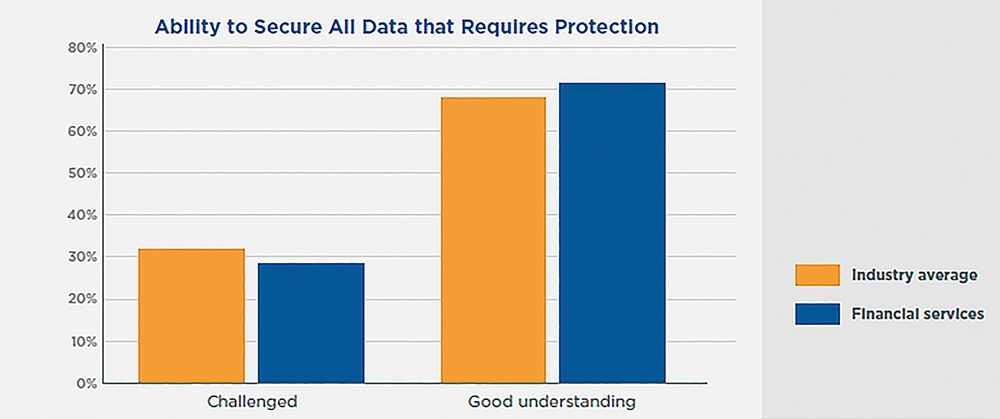 Ability to Secure All Data that Requires Protection

80%
70%
60%
50%
40%
30%
20%
10%
0%

Challenged
Good understanding

Industry average
Financial services